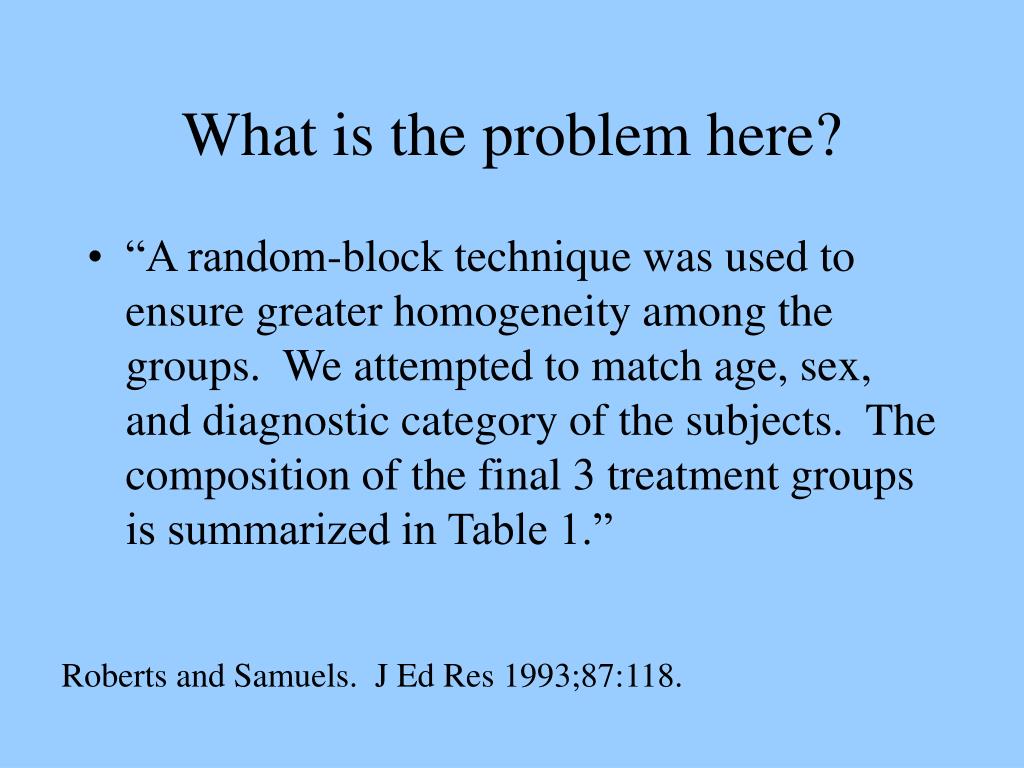 What is the problem here?

• “A random-block technique was used to ensure greater homogeneity among the groups. We attempted to match age, sex, and diagnostic category of the subjects. The composition of the final 3 treatment groups is summarized in Table 1.”

Roberts and Samuels. J Ed Res 1993;87:118.